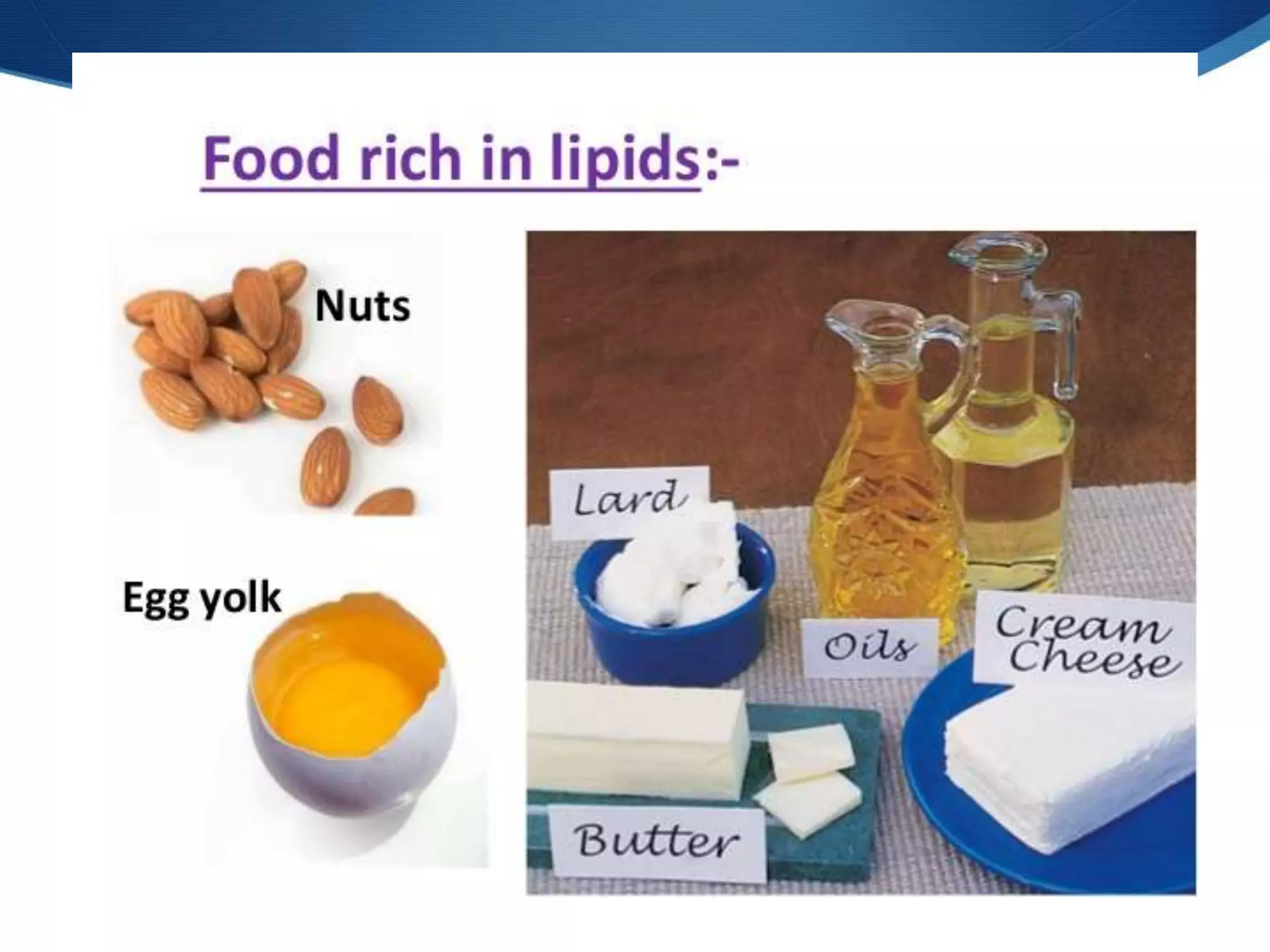 Food rich in lipids:-

Nuts

Egg yolk

Lard

Oils

Cream Cheese

Butter